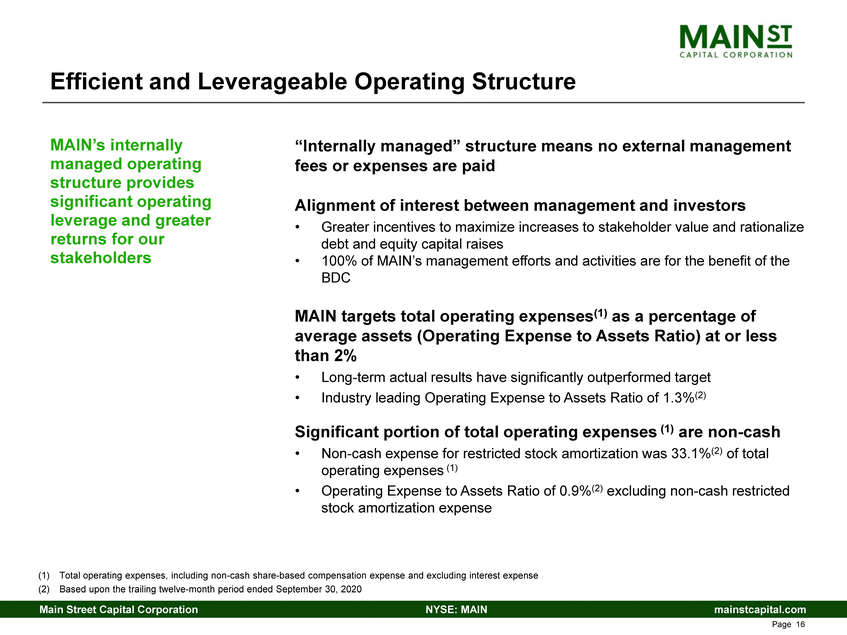 MAIN ST
CAPITAL CORPORATION

Efficient and Leverageable Operating Structure

MAIN's internally managed operating structure provides significant operating leverage and greater returns for our stakeholders

"Internally managed" structure means no external management fees or expenses are paid

Alignment of interest between management and investors
• Greater incentives to maximize increases to stakeholder value and rationalize debt and equity capital raises
• 100% of MAIN's management efforts and activities are for the benefit of the BDC

MAIN targets total operating expenses$^{(1)}$ as a percentage of average assets (Operating Expense to Assets Ratio) at or less than 2%
• Long-term actual results have significantly outperformed target
• Industry leading Operating Expense to Assets Ratio of 1.3%$^{(2)}$

Significant portion of total operating expenses $^{(1)}$ are non-cash
• Non-cash expense for restricted stock amortization was 33.1%$^{(2)}$ of total operating expenses $^{(1)}$
• Operating Expense to Assets Ratio of 0.9%$^{(2)}$ excluding non-cash restricted stock amortization expense

(1) Total operating expenses, including non-cash share-based compensation expense and excluding interest expense
(2) Based upon the trailing twelve-month period ended September 30, 2020

Main Street Capital Corporation
NYSE: MAIN
mainstcapital.com
Page 16